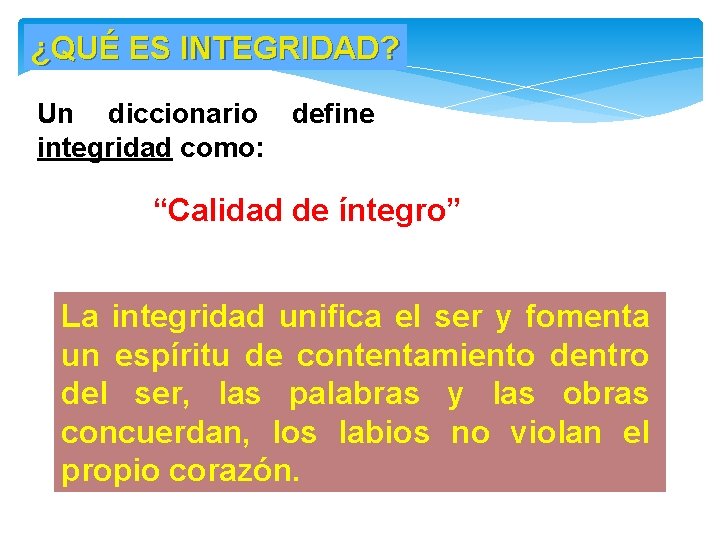 ¿QUÉ ES INTEGRIDAD?

Un diccionario define integridad como:

“Calidad de íntegro”

La integridad unifica el ser y fomenta un espíritu de contentamiento dentro del ser, las palabras y las obras concuerdan, los labios no violan el propio corazón.